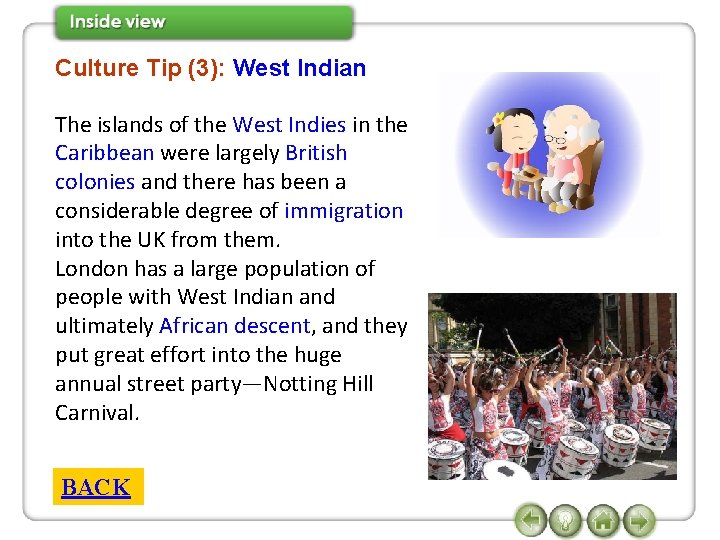 Inside view

Culture Tip (3): West Indian

The islands of the West Indies in the Caribbean were largely British colonies and there has been a considerable degree of immigration into the UK from them.
London has a large population of people with West Indian and ultimately African descent, and they put great effort into the huge annual street party—Notting Hill Carnival.

BACK